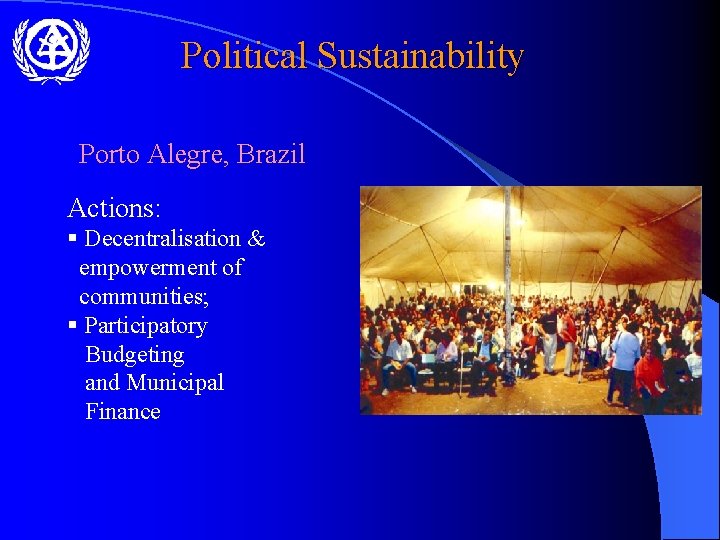 Political Sustainability

Porto Alegre, Brazil

Actions:

▪ Decentralisation & empowerment of communities;

▪ Participatory Budgeting and Municipal Finance